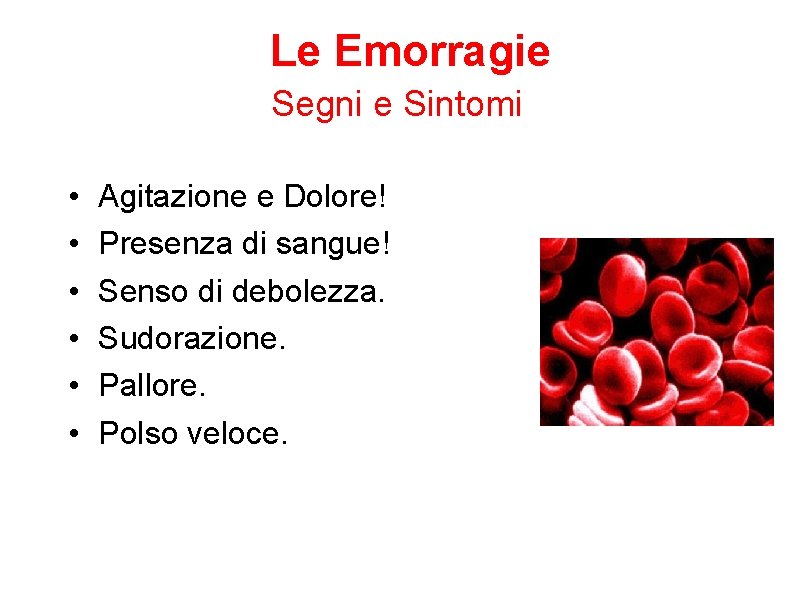 Le Emorragie
Segni e Sintomi

• Agitazione e Dolore!
• Presenza di sangue!
• Senso di debolezza.
• Sudorazione.
• Pallore.
• Polso veloce.